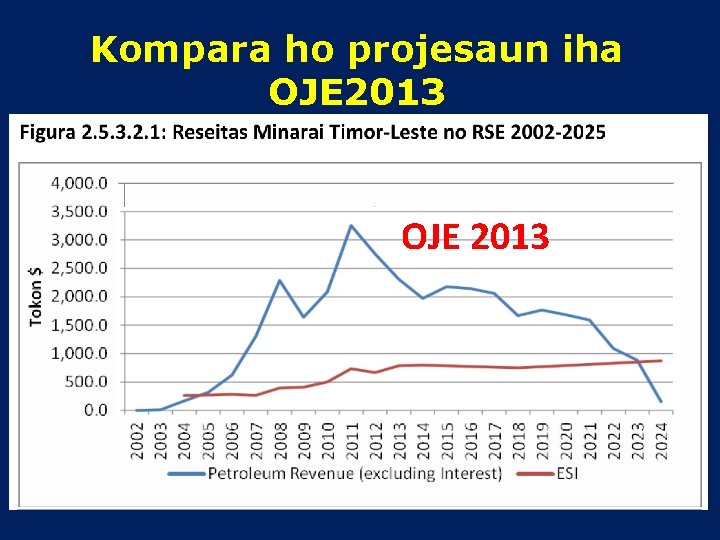 Kompara ho projesaun iha OJE2013

Figura 2.5.3.2.1: Reseitas Minarai Timor-Leste no RSE 2002-2025

OJE 2013

Tokon $

4,000.0
3,500.0
3,000.0
2,500.0
2,000.0
1,500.0
1,000.0
500.0
0.0

2002 2003 2004 2005 2006 2007 2008 2009 2010 2011 2012 2013 2014 2015 2016 2017 2018 2019 2020 2021 2022 2023 2024

Petroleum Revenue (excluding Interest)
ESI